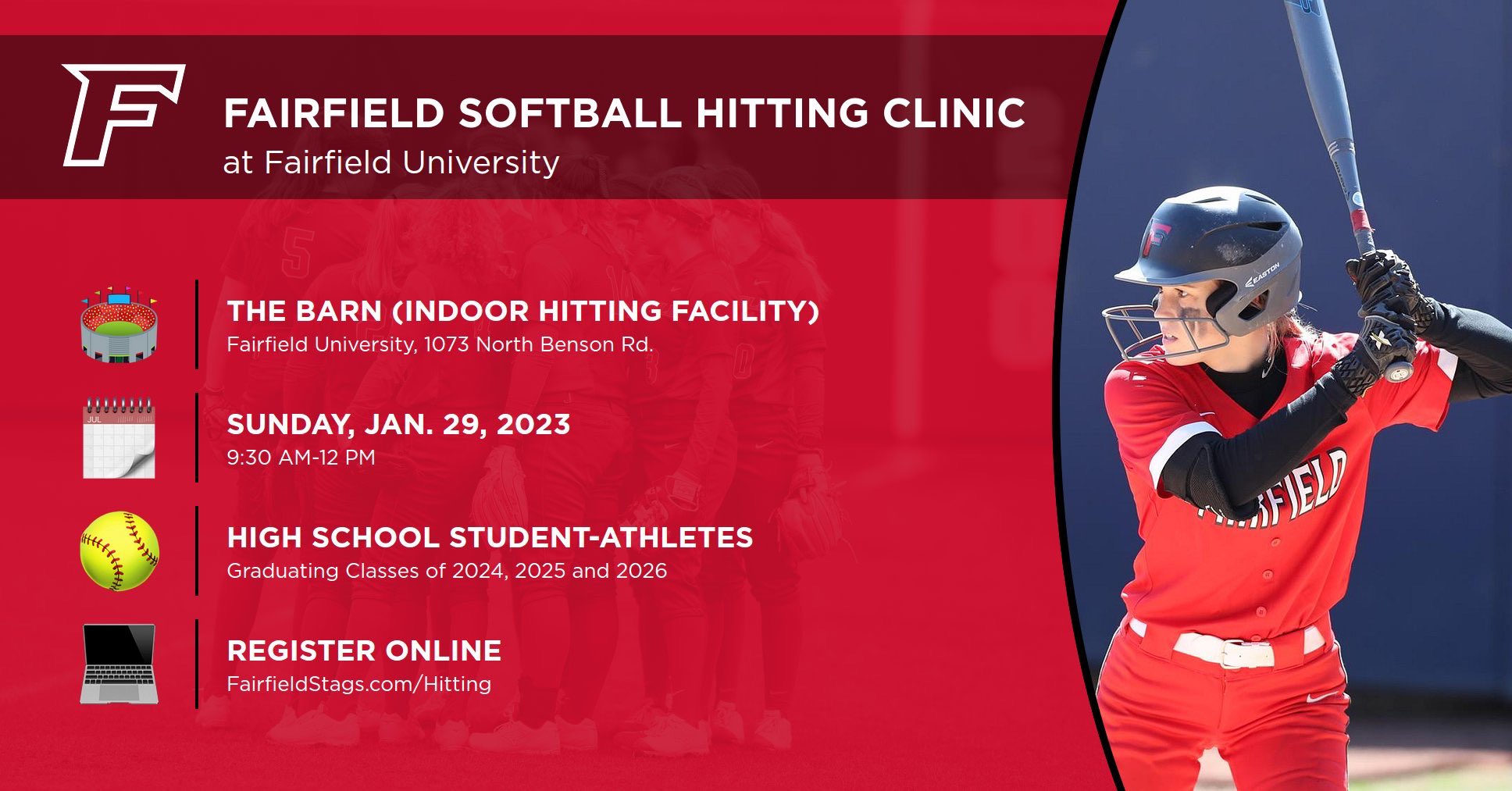 F

FAIRFIELD SOFTBALL HITTING CLINIC
at Fairfield University

THE BARN (INDOOR HITTING FACILITY)
Fairfield University, 1073 North Benson Rd.

JUL

SUNDAY, JAN. 29, 2023
9:30 AM-12 PM

HIGH SCHOOL STUDENT-ATHLETES
Graduating Classes of 2024, 2025 and 2026

REGISTER ONLINE
FairfieldStags.com/Hitting

F
EASTON
FAIRFIELD